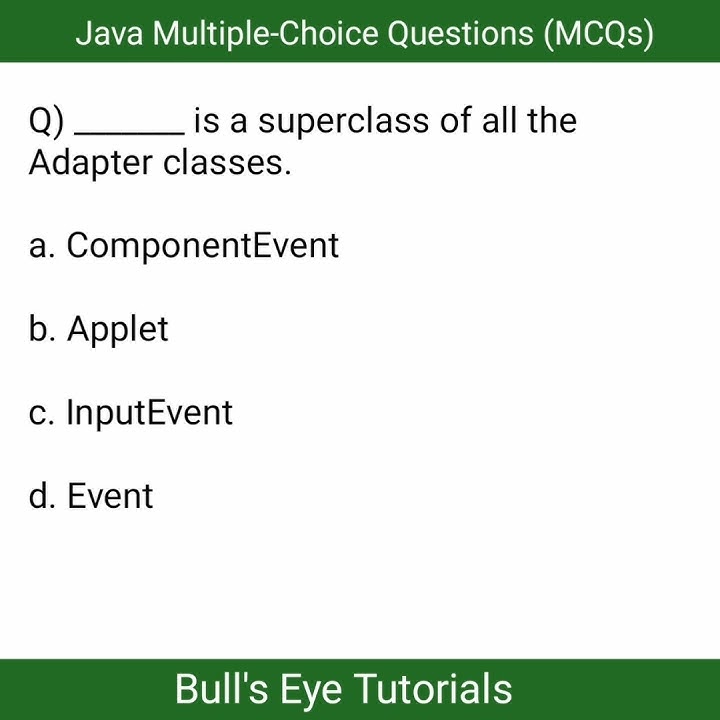 Java Multiple-Choice Questions (MCQs)

Q) ______ is a superclass of all the Adapter classes.

a. ComponentEvent

b. Applet

c. InputEvent

d. Event

Bull's Eye Tutorials